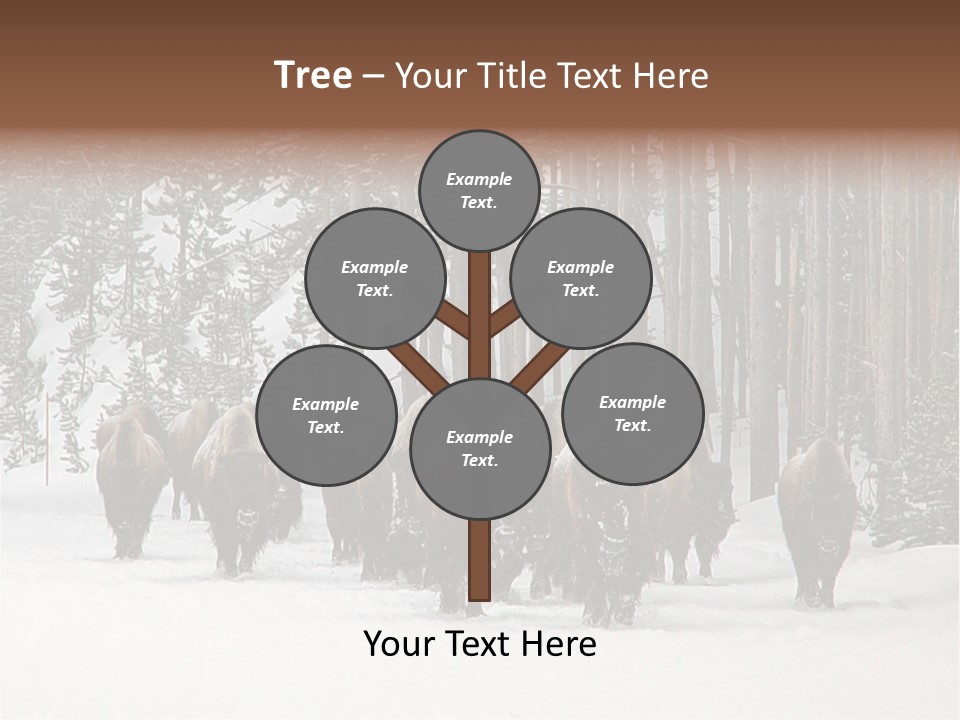 Tree – Your Title Text Here

Example Text.

Example Text.

Example Text.

Example Text.

Example Text.

Example Text.

Your Text Here